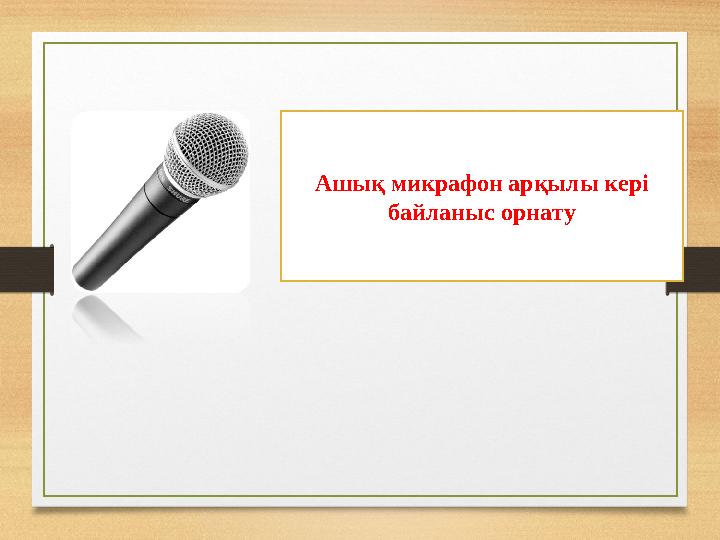 Ашық микрафон арқылы кері байланыс орнату